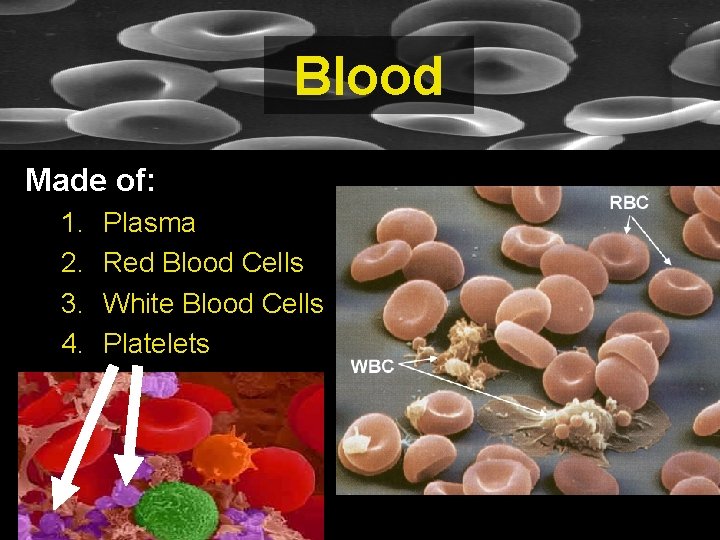 Blood

Made of:

1. Plasma
2. Red Blood Cells
3. White Blood Cells
4. Platelets

RBC

WBC